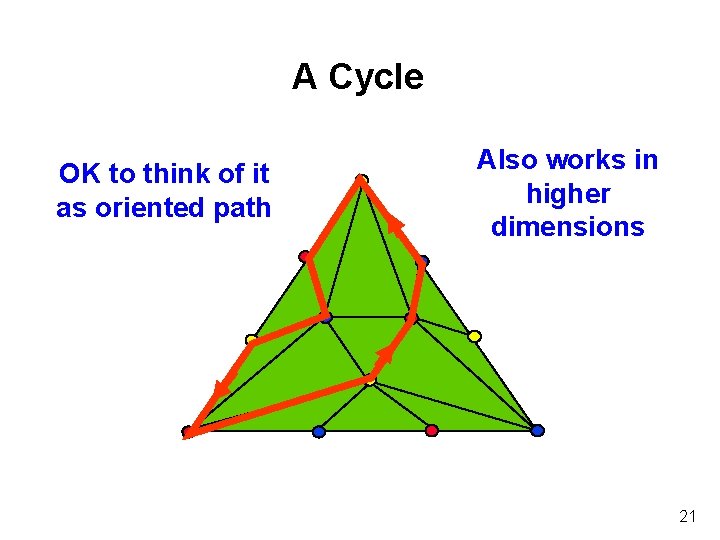 A Cycle

OK to think of it as oriented path

Also works in higher dimensions

21